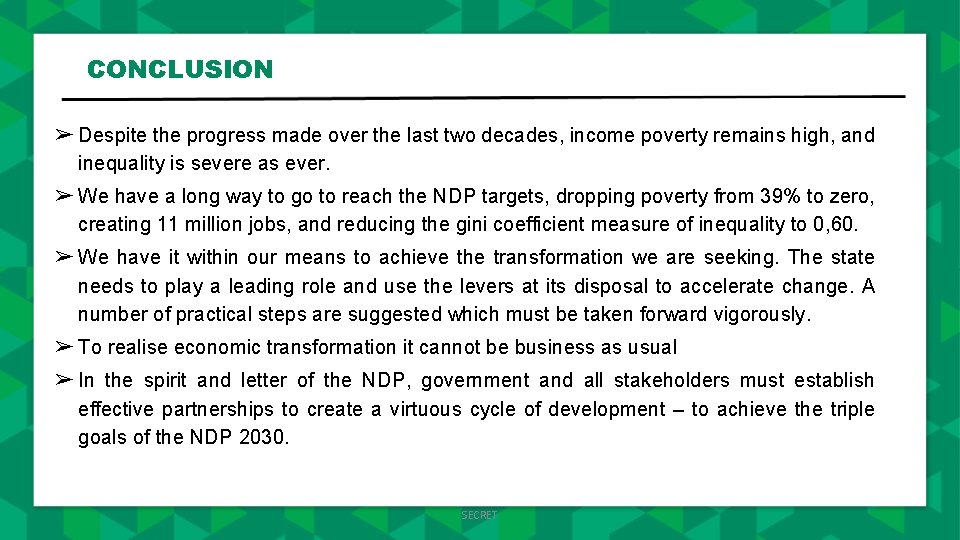 CONCLUSION

➢ Despite the progress made over the last two decades, income poverty remains high, and inequality is severe as ever.

➢ We have a long way to go to reach the NDP targets, dropping poverty from 39% to zero, creating 11 million jobs, and reducing the gini coefficient measure of inequality to 0,60.

➢ We have it within our means to achieve the transformation we are seeking. The state needs to play a leading role and use the levers at its disposal to accelerate change. A number of practical steps are suggested which must be taken forward vigorously.

➢ To realise economic transformation it cannot be business as usual

➢ In the spirit and letter of the NDP, government and all stakeholders must establish effective partnerships to create a virtuous cycle of development – to achieve the triple goals of the NDP 2030.

SECRET